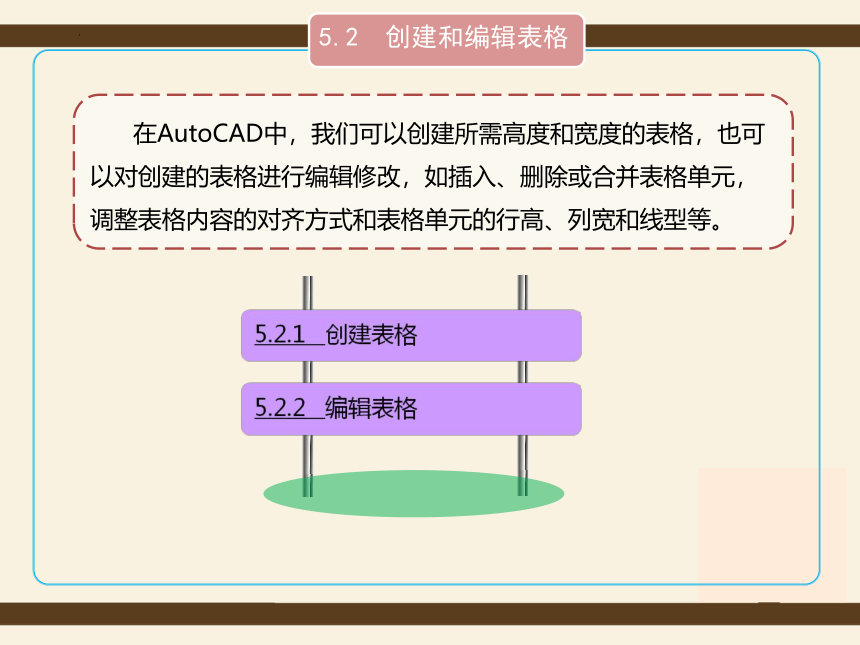 5.2　创建和编辑表格

在AutoCAD中，我们可以创建所需高度和宽度的表格，也可以对创建的表格进行编辑修改，如插入、删除或合并表格单元，调整表格内容的对齐方式和表格单元的行高、列宽和线型等。

5.2.1　创建表格

5.2.2　编辑表格